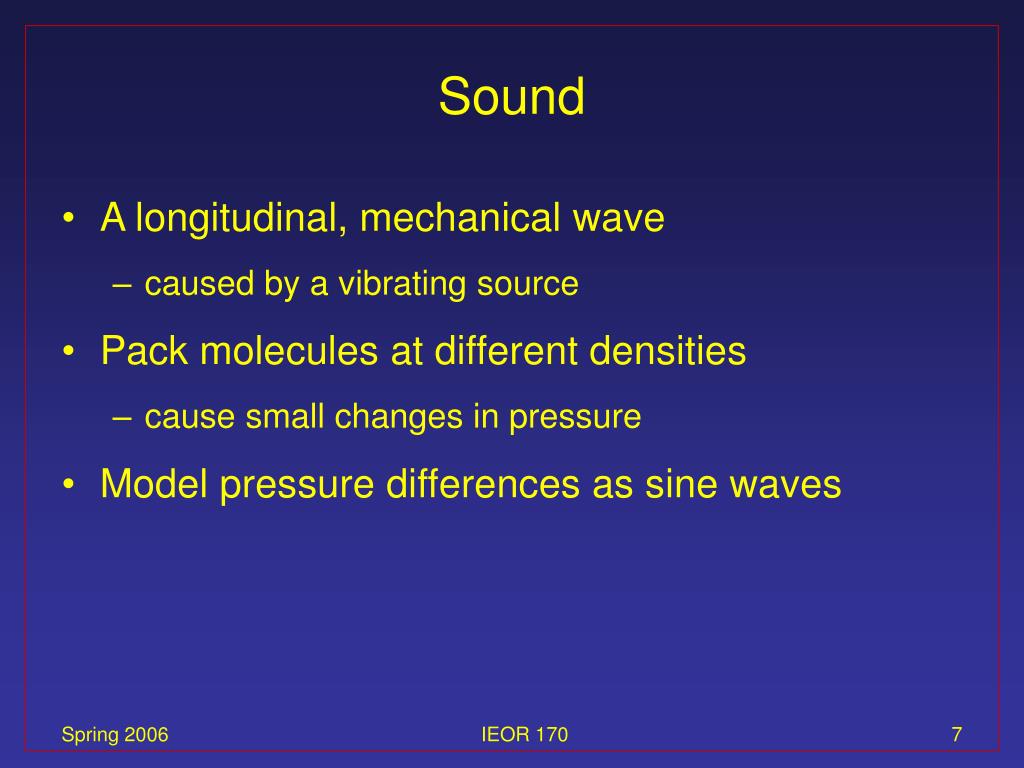 Sound

• A longitudinal, mechanical wave
  – caused by a vibrating source
• Pack molecules at different densities
  – cause small changes in pressure
• Model pressure differences as sine waves

Spring 2006

IEOR 170

7